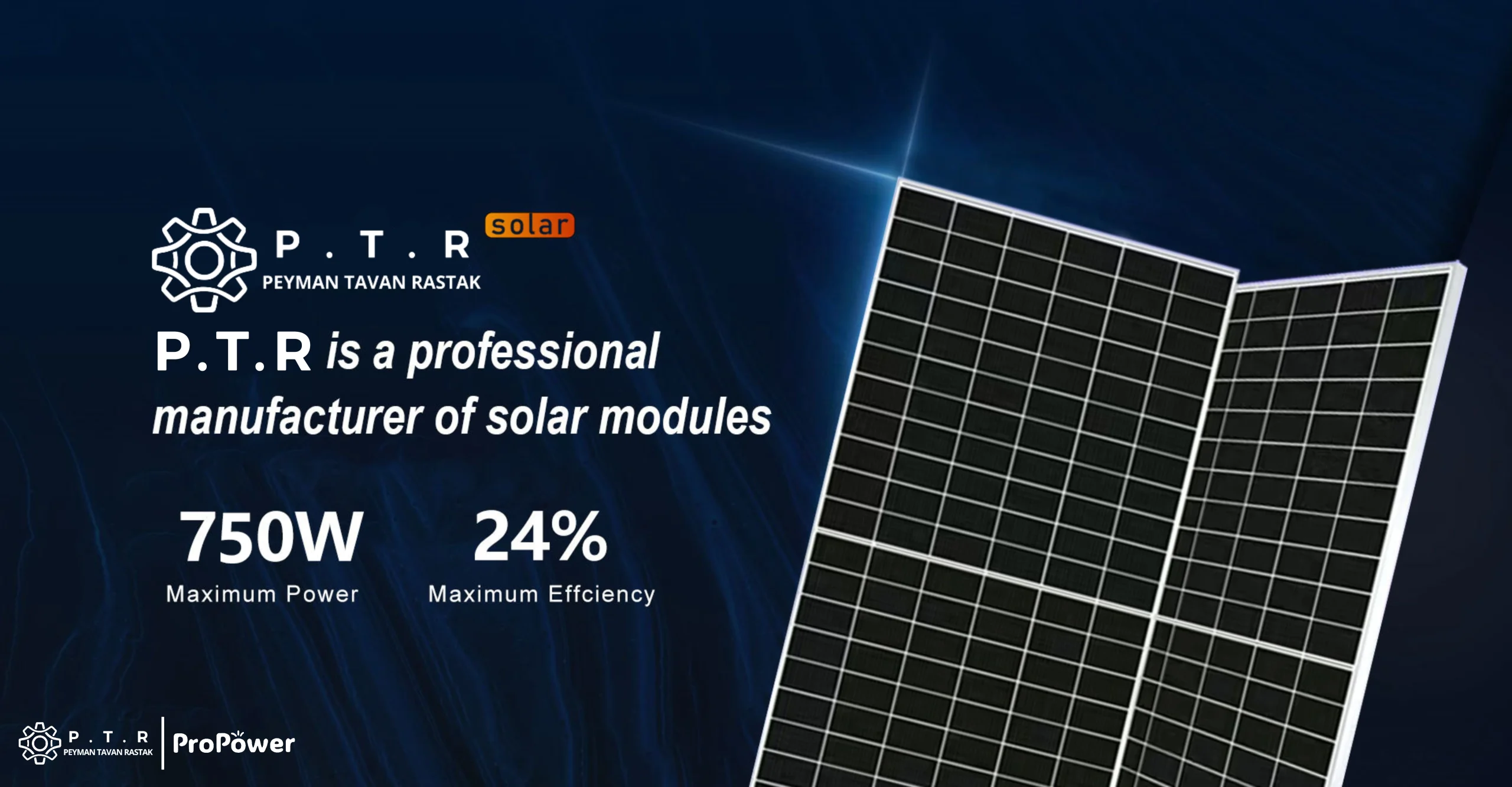 P . T . R solar
PEYMAN TAVAN RASTAK

P.T.R is a professional manufacturer of solar modules

750W
Maximum Power

24%
Maximum Effciency

P . T . R
PEYMAN TAVAN RASTAK
ProPower